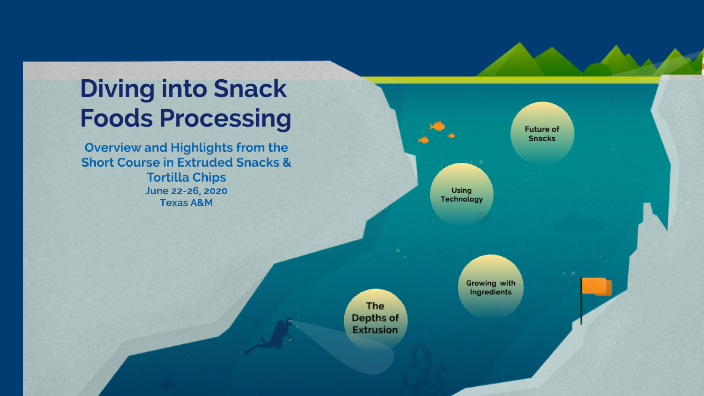 Diving into Snack Foods Processing

Overview and Highlights from the Short Course in Extruded Snacks & Tortilla Chips
June 22-26, 2020
Texas A&M

Future of Snacks

Using Technology

Growing with Ingredients

The Depths of Extrusion